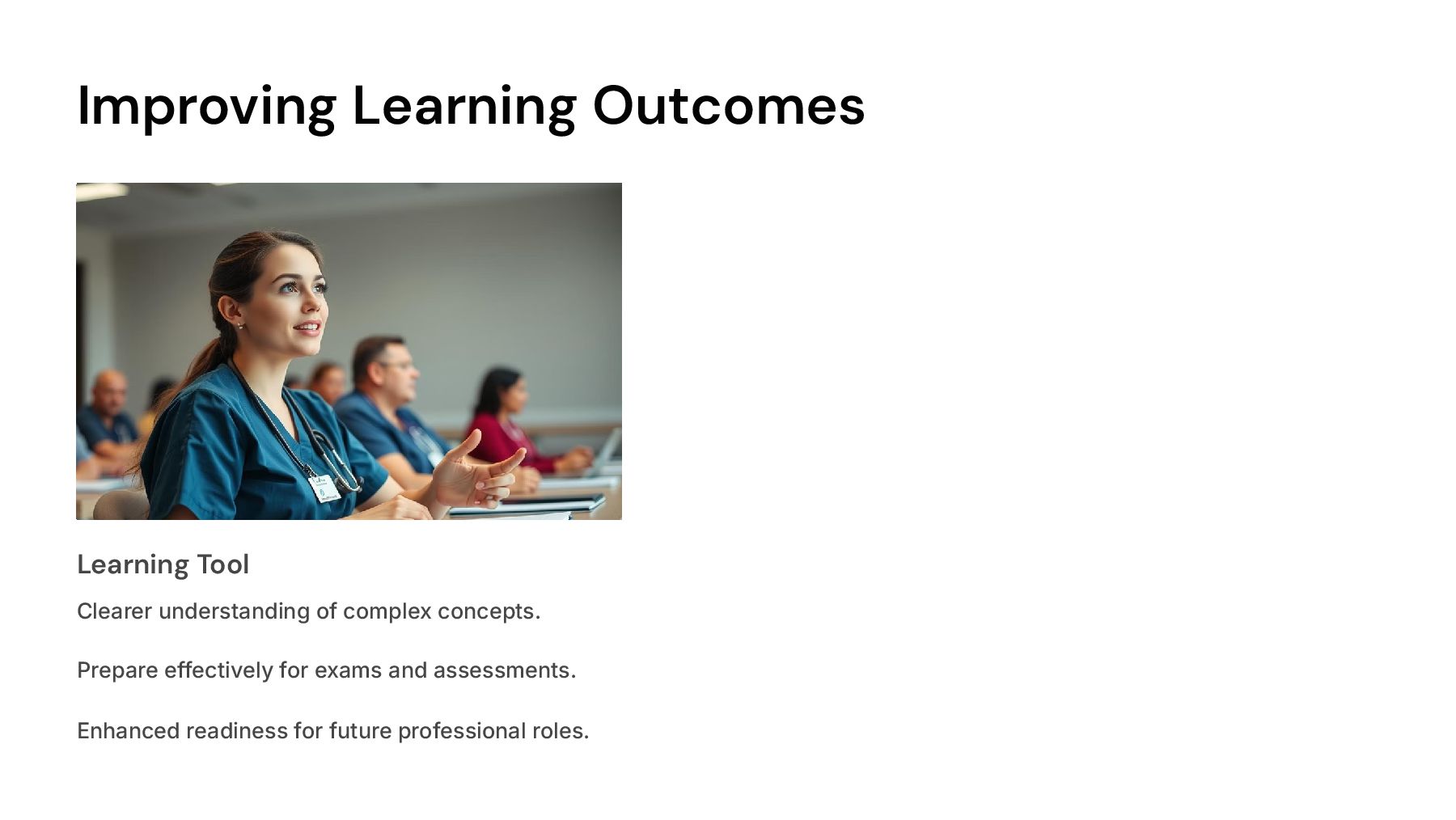 Improving Learning Outcomes

Learning Tool

Clearer understanding of complex concepts.

Prepare effectively for exams and assessments.

Enhanced readiness for future professional roles.